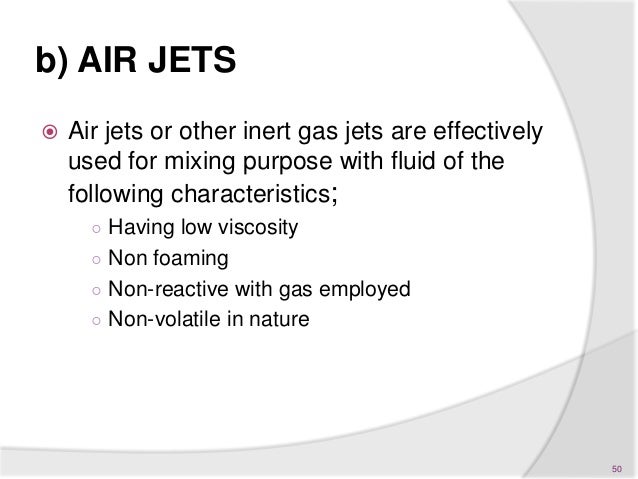 b) AIR JETS

Air jets or other inert gas jets are effectively used for mixing purpose with fluid of the following characteristics;

Having low viscosity

Non foaming

Non-reactive with gas employed

Non-volatile in nature

50